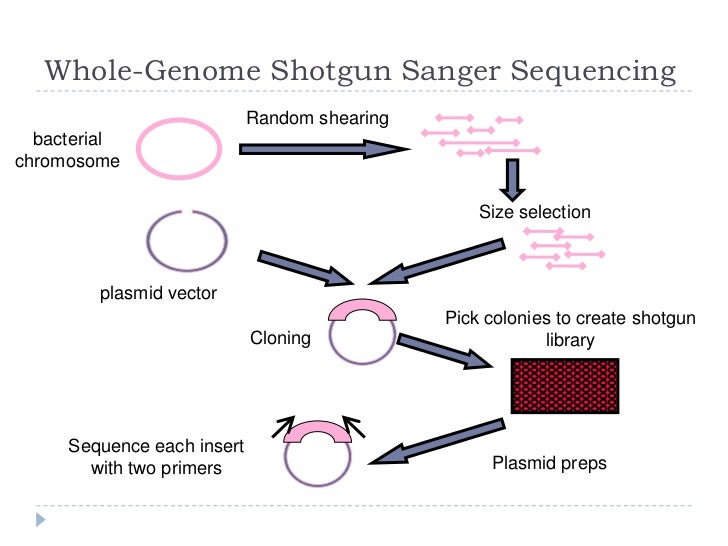 Whole-Genome Shotgun Sanger Sequencing

bacterial chromosome

Random shearing

Size selection

plasmid vector

Cloning

Pick colonies to create shotgun library

Sequence each insert with two primers

Plasmid preps